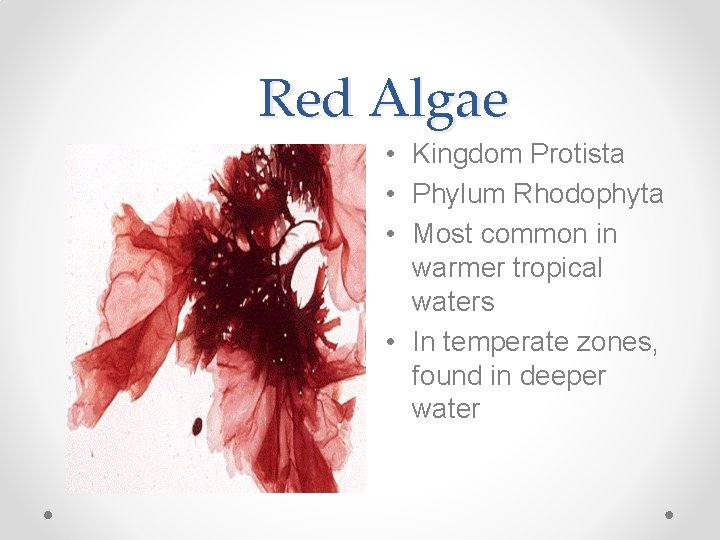 Red Algae

• Kingdom Protista
• Phylum Rhodophyta
• Most common in warmer tropical waters
• In temperate zones, found in deeper water